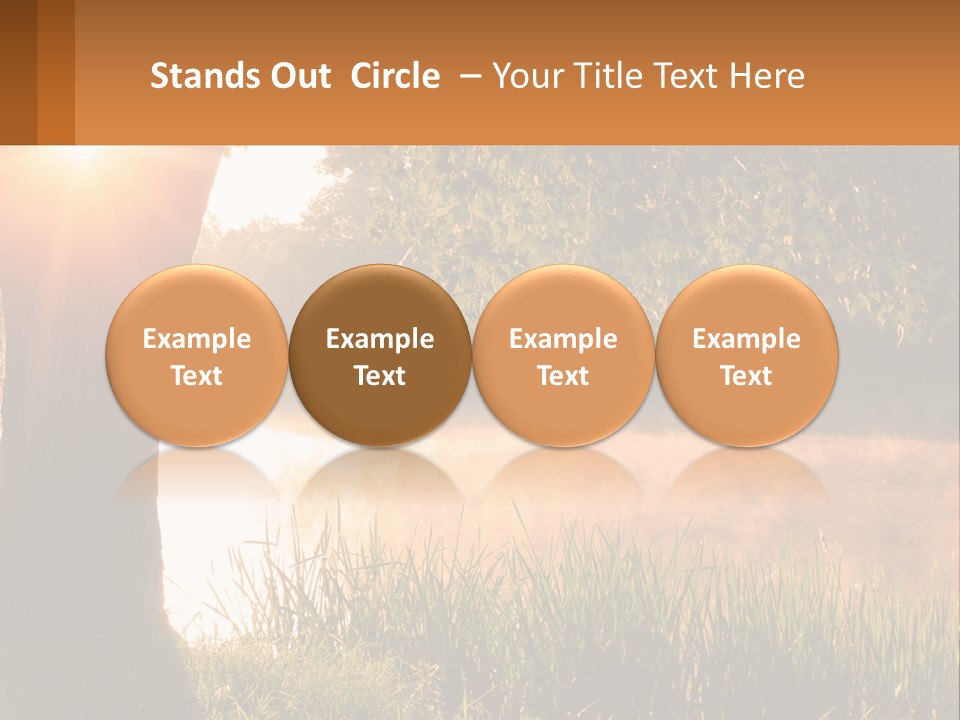 Stands Out Circle – Your Title Text Here

Example Text

Example Text

Example Text

Example Text